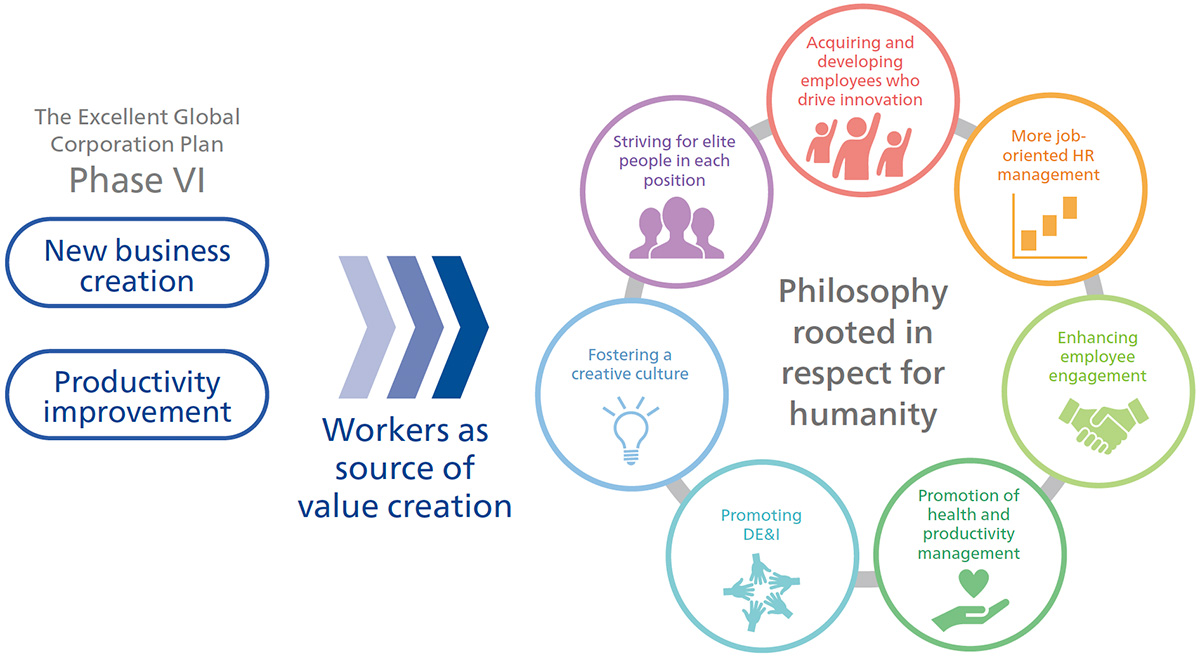 The Excellent Global Corporation Plan
Phase VI

New business creation

Productivity improvement

Workers as source of value creation

Philosophy rooted in respect for humanity

Acquiring and developing employees who drive innovation

More job-oriented HR management

Enhancing employee engagement

Promotion of health and productivity management

Promoting DE&I

Fostering a creative culture

Striving for elite people in each position